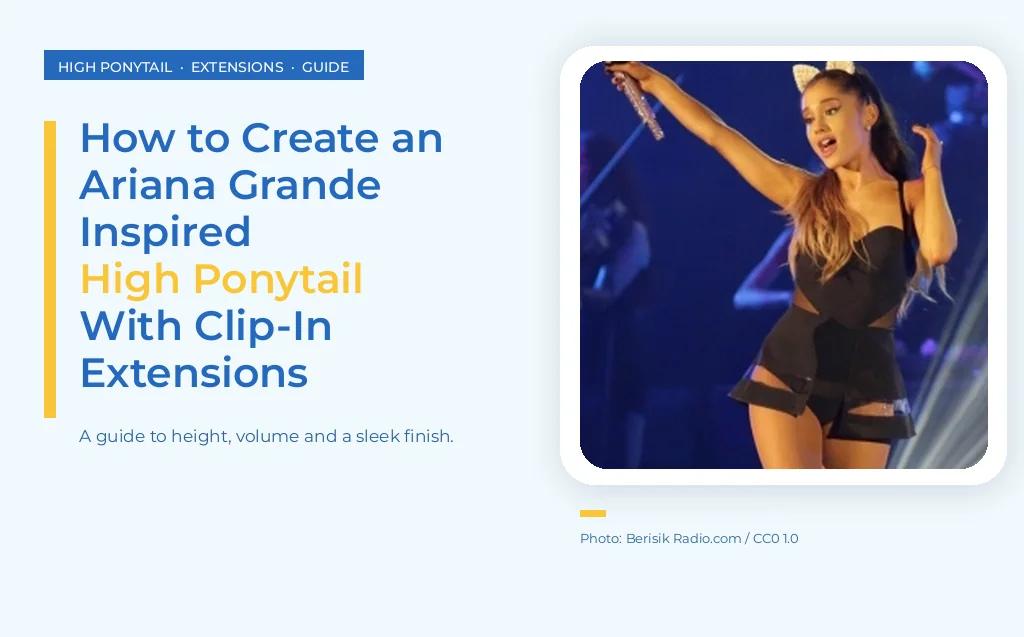 HIGH PONYTAIL · EXTENSIONS · GUIDE

How to Create an Ariana Grande Inspired High Ponytail With Clip-In Extensions

A guide to height, volume and a sleek finish.

Photo: Berisik Radio.com / CC0 1.0